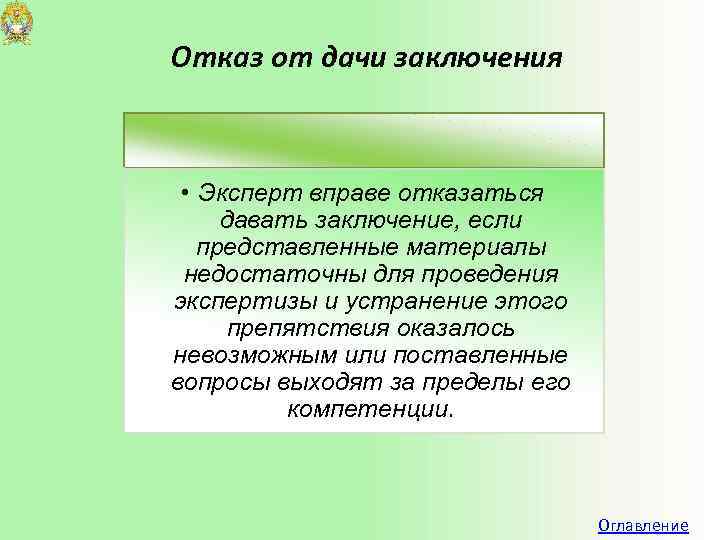 Отказ от дачи заключения

• Эксперт вправе отказаться давать заключение, если представленные материалы недостаточны для проведения экспертизы и устранение этого препятствия оказалось невозможным или поставленные вопросы выходят за пределы его компетенции.

Оглавление